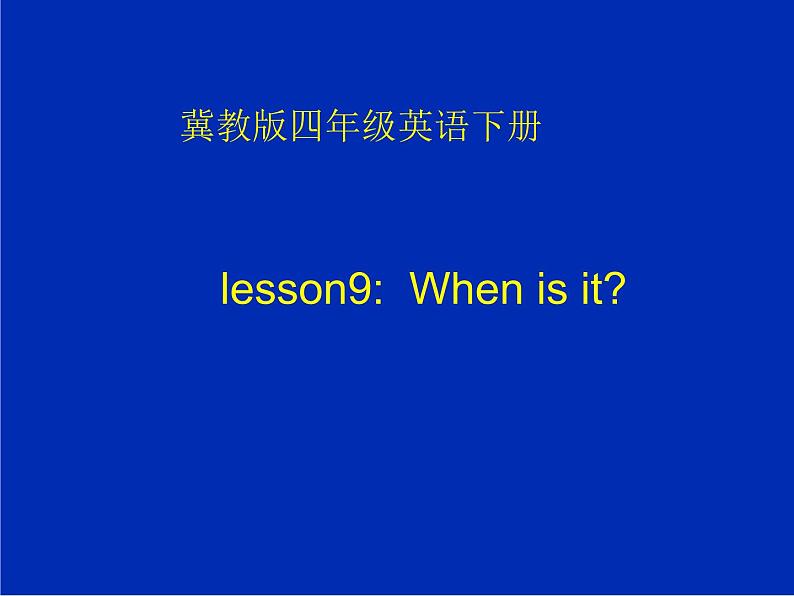 冀教版四年级英语下册

lesson9:  When is it?